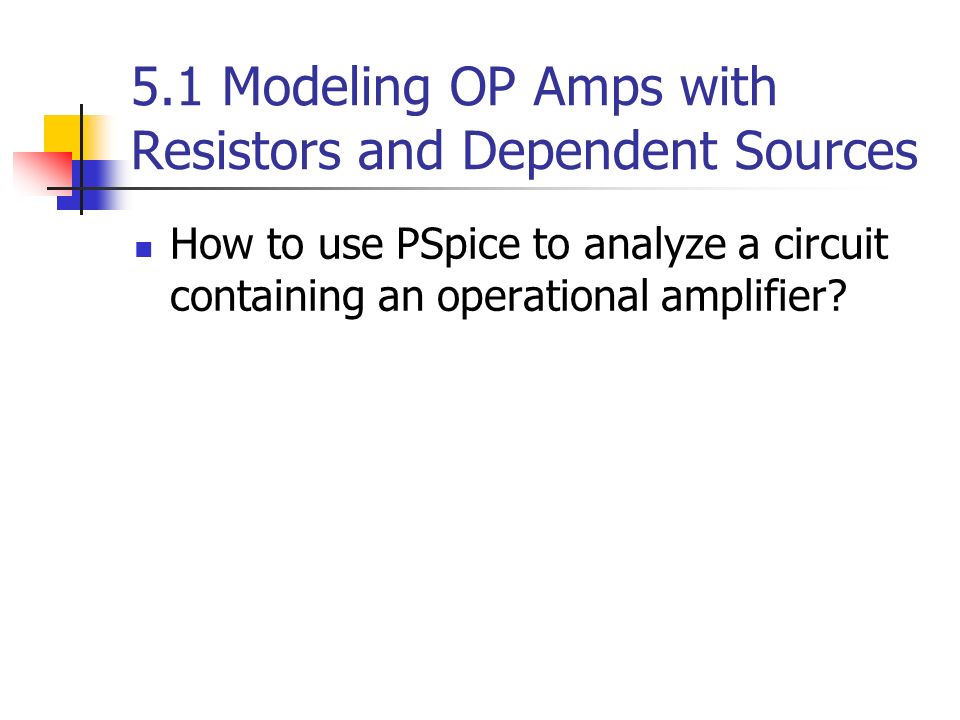 5.1 Modeling OP Amps with Resistors and Dependent Sources

How to use PSpice to analyze a circuit containing an operational amplifier?